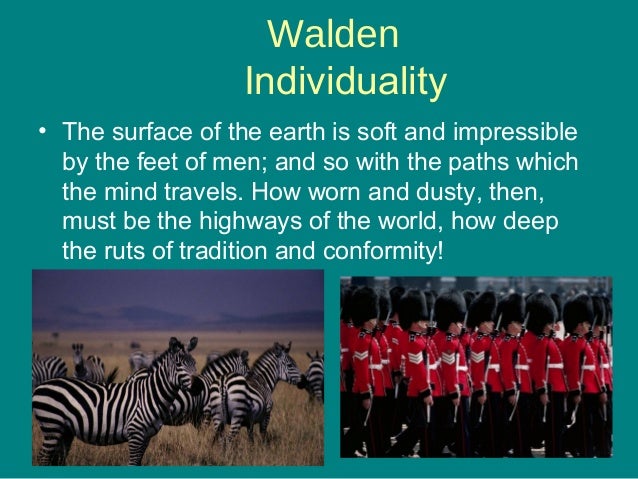 Walden
Individuality

• The surface of the earth is soft and impressible by the feet of men; and so with the paths which the mind travels. How worn and dusty, then, must be the highways of the world, how deep the ruts of tradition and conformity!